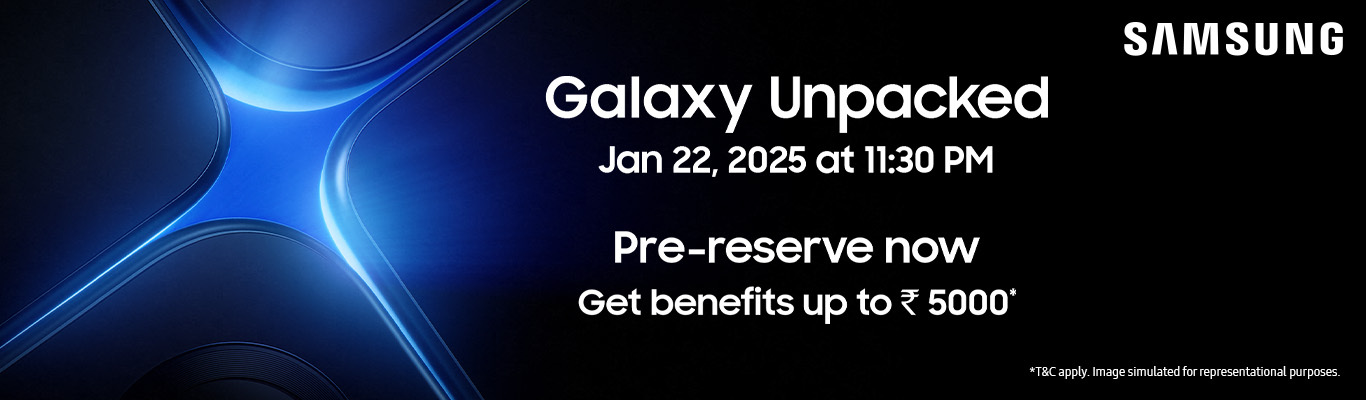 SAMSUNG

Galaxy Unpacked

Jan 22, 2025 at 11:30 PM

Pre-reserve now

Get benefits up to ₹ 5000*

*T&C apply. Image simulated for representational purposes.